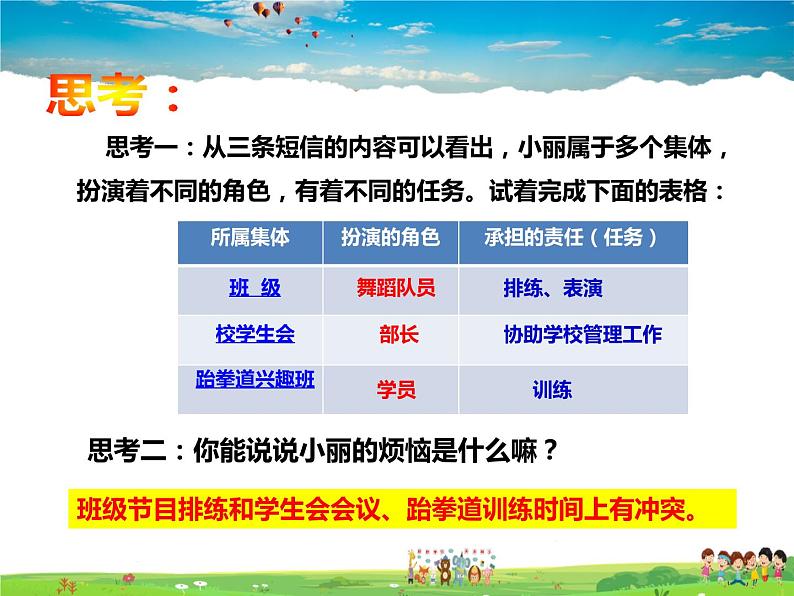 思考：

思考一：从三条短信的内容可以看出，小丽属于多个集体，扮演着不同的角色，有着不同的任务。试着完成下面的表格：

| 所属集体 | 扮演的角色 | 承担的责任（任务） |
|---|---|---|
| 班 级 | 舞蹈队员 | 排练、表演 |
| 校学生会 | 部长 | 协助学校管理工作 |
| 跆拳道兴趣班 | 学员 | 训练 |

思考二：你能说说小丽的烦恼是什么嘛？

班级节目排练和学生会会议、跆拳道训练时间上有冲突。